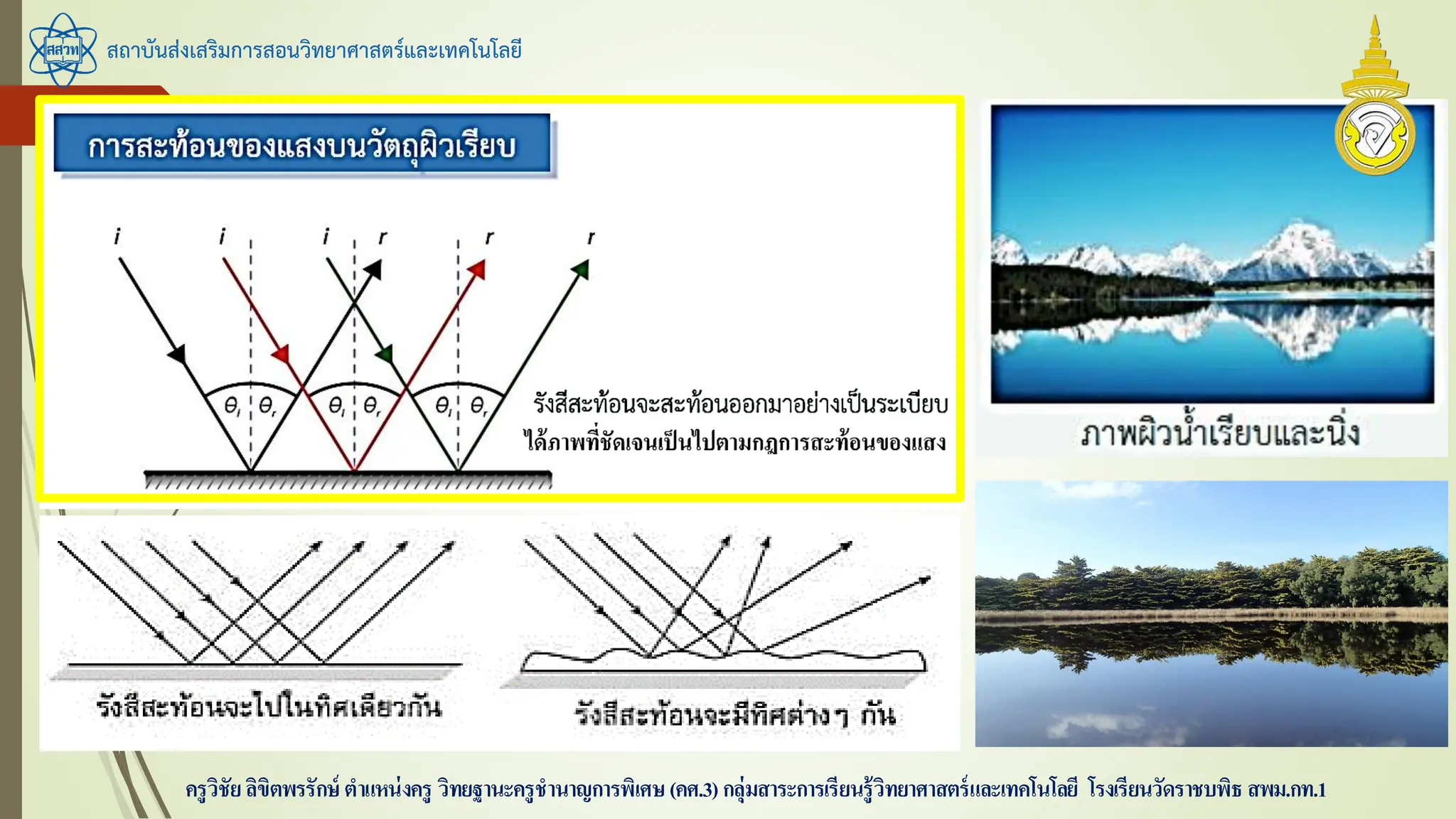 สสวท

สถาบันส่งเสริมการสอนวิทยาศาสตร์และเทคโนโลยี

การสะท้อนของแสงบนวัตถุผิวเรียบ

$i$ $i$ $i$ $r$ $r$ $r$

$\theta_i$ $\theta_r$ $\theta_i$ $\theta_r$ $\theta_i$ $\theta_r$

รังสีสะท้อนจะสะท้อนออกมาอย่างเป็นระเบียบ ได้ภาพที่ชัดเจนเป็นไปตามกฎการสะท้อนของแสง

ภาพผิวน้ำเรียบและนิ่ง

รังสีสะท้อนจะไปในทิศเดียวกัน

รังสีสะท้อนจะมีทิศต่างๆ กัน

ครูวิชัย ลิขิตพรรักษ์ ตำแหน่งครู วิทยฐานะครูชำนาญการพิเศษ (คศ.3) กลุ่มสาระการเรียนรู้วิทยาศาสตร์และเทคโนโลยี โรงเรียนวัดราชบพิธ สพม.กท.1